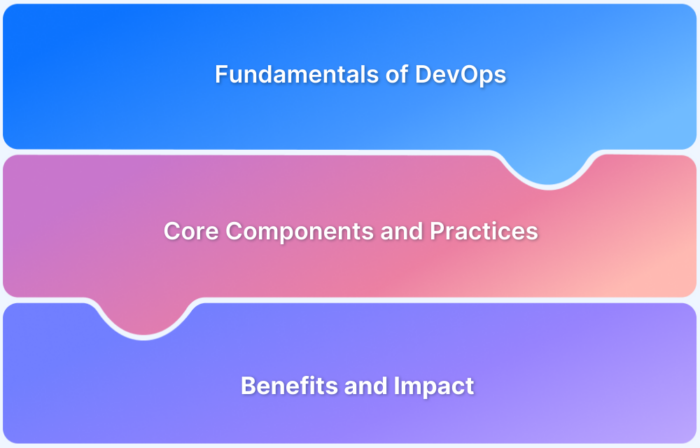 Fundamentals of DevOps

Core Components and Practices

Benefits and Impact